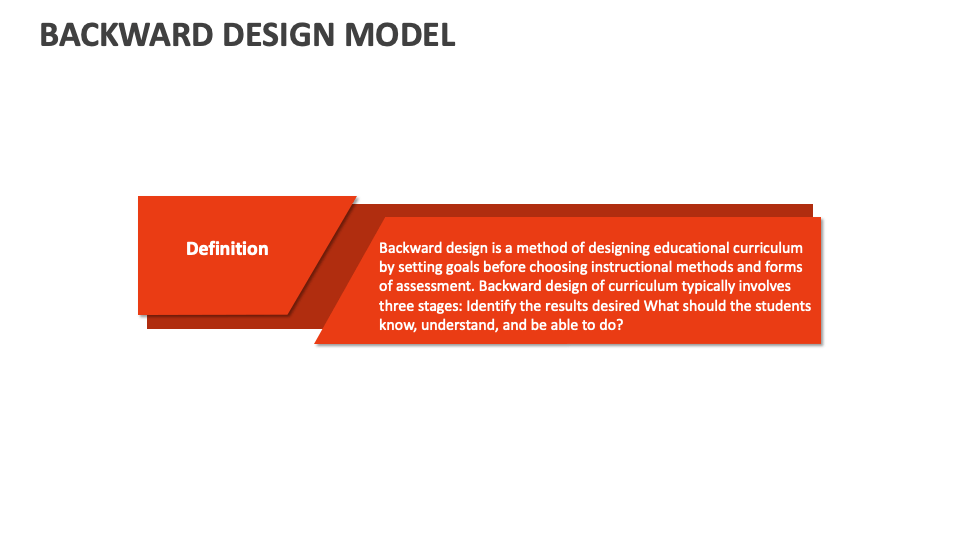 BACKWARD DESIGN MODEL

Definition

Backward design is a method of designing educational curriculum by setting goals before choosing instructional methods and forms of assessment. Backward design of curriculum typically involves three stages: Identify the results desired What should the students know, understand, and be able to do?